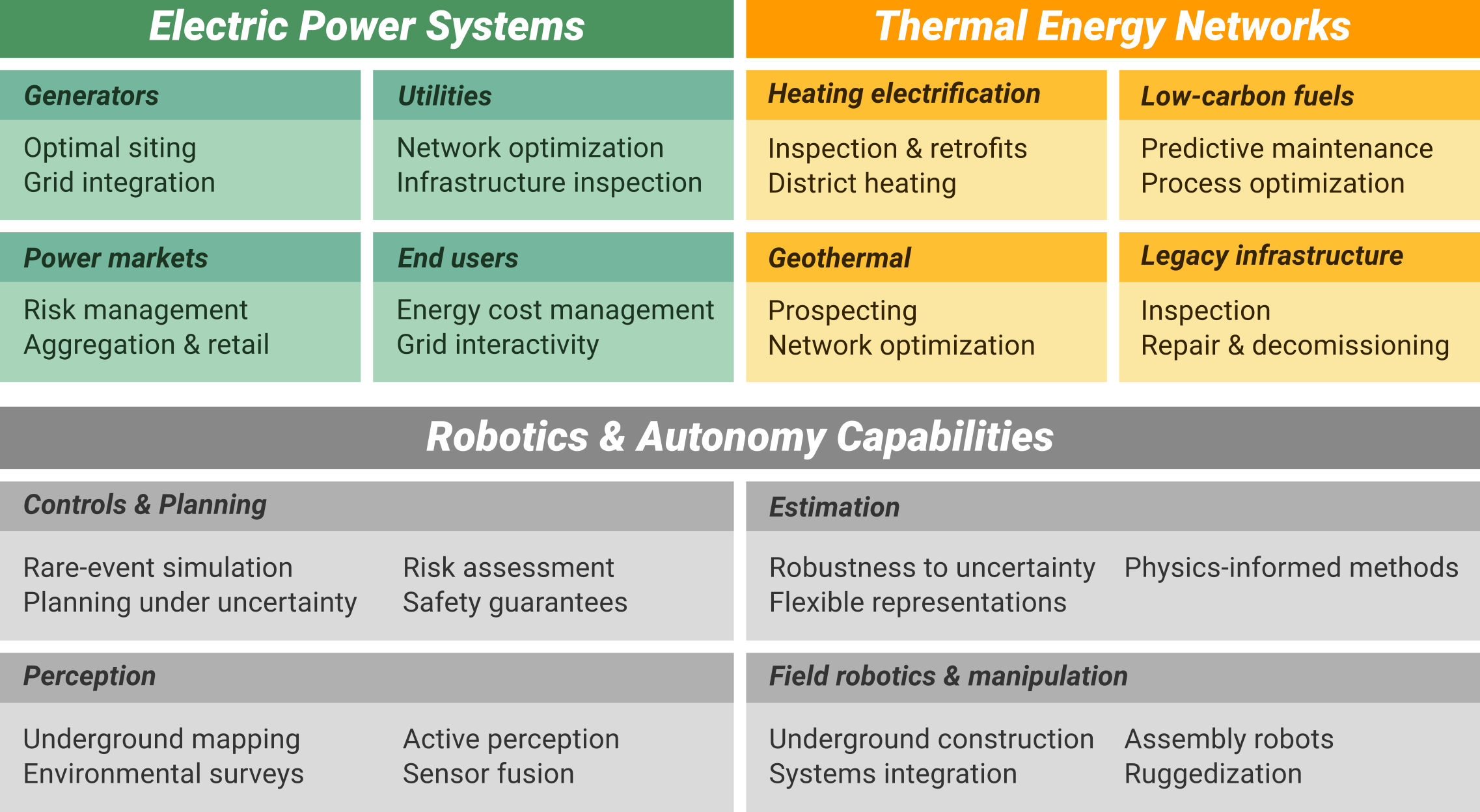 Electric Power Systems

Generators
Optimal siting
Grid integration

Utilities
Network optimization
Infrastructure inspection

Power markets
Risk management
Aggregation & retail

End users
Energy cost management
Grid interactivity

Thermal Energy Networks

Heating electrification
Inspection & retrofits
District heating

Low-carbon fuels
Predictive maintenance
Process optimization

Geothermal
Prospecting
Network optimization

Legacy infrastructure
Inspection
Repair & decomissioning

Robotics & Autonomy Capabilities

Controls & Planning
Rare-event simulation
Planning under uncertainty
Risk assessment
Safety guarantees

Estimation
Robustness to uncertainty
Flexible representations
Physics-informed methods

Perception
Underground mapping
Environmental surveys
Active perception
Sensor fusion

Field robotics & manipulation
Underground construction
Systems integration
Assembly robots
Ruggedization